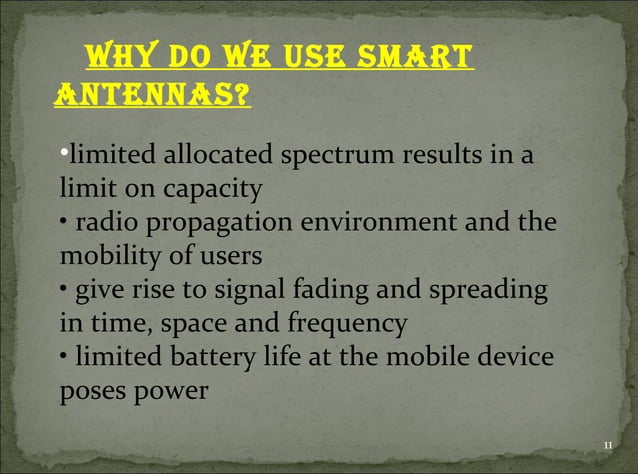 WHY DO WE USE SMART ANTENNAS?

•limited allocated spectrum results in a limit on capacity
• radio propagation environment and the mobility of users
• give rise to signal fading and spreading in time, space and frequency
• limited battery life at the mobile device poses power

11